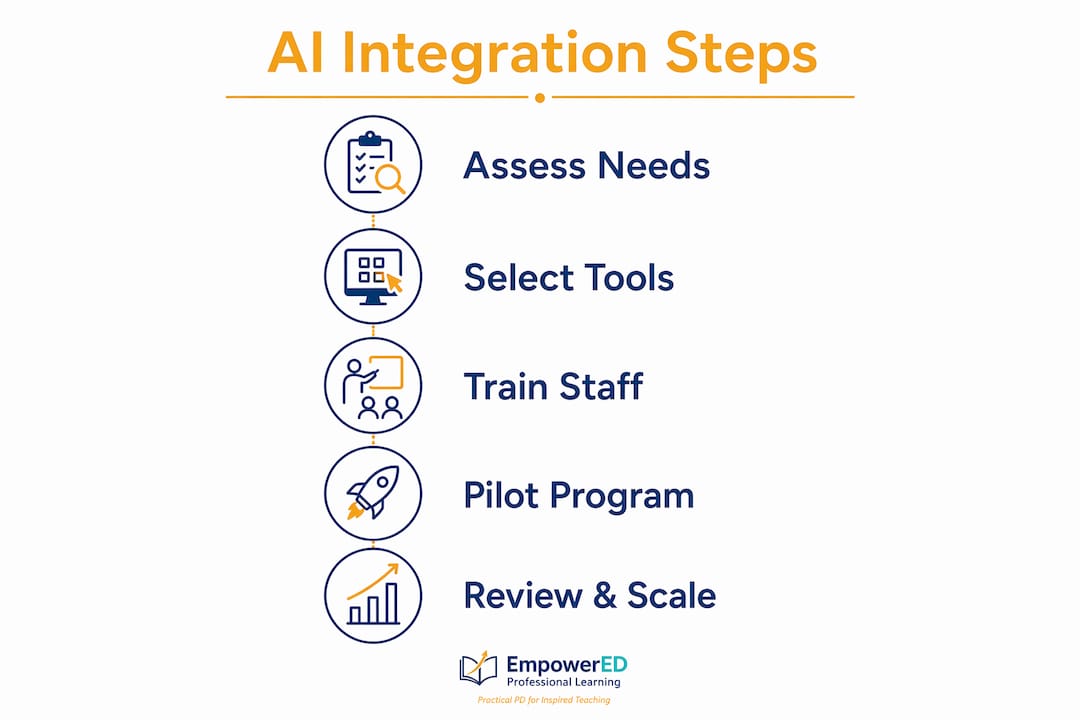 AI Integration Steps

Assess Needs

Select Tools

Train Staff

Pilot Program

Review & Scale

EmpowerED
Professional Learning
Practical PD for Inspired Teaching